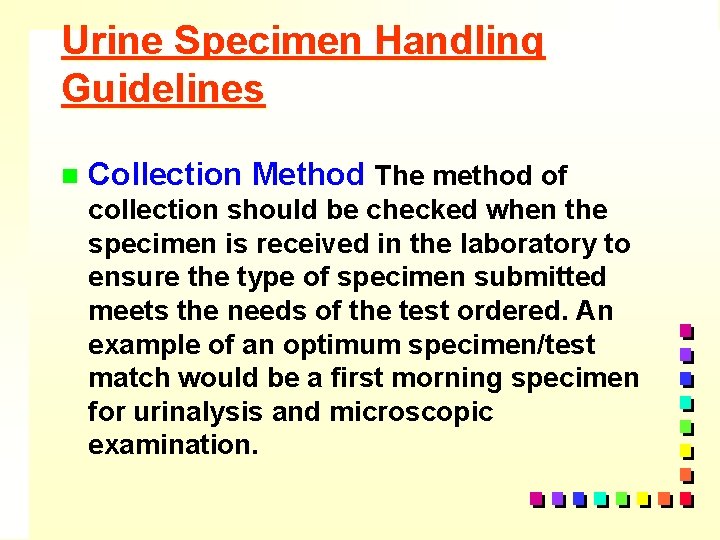 Urine Specimen Handling Guidelines

Collection Method The method of collection should be checked when the specimen is received in the laboratory to ensure the type of specimen submitted meets the needs of the test ordered. An example of an optimum specimen/test match would be a first morning specimen for urinalysis and microscopic examination.